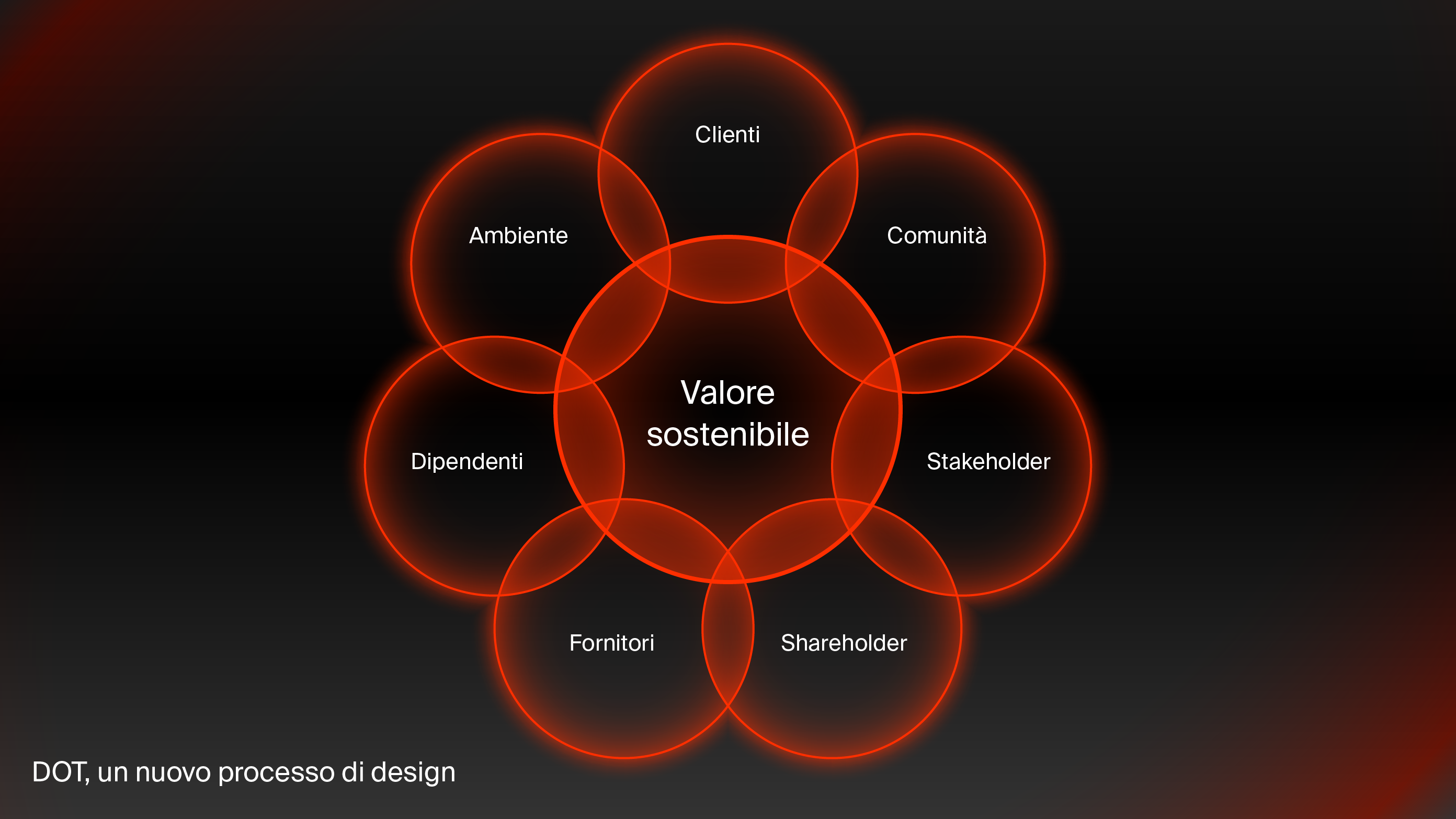 Clienti

Ambiente

Comunità

Valore sostenibile

Dipendenti

Stakeholder

Fornitori

Shareholder

DOT, un nuovo processo di design